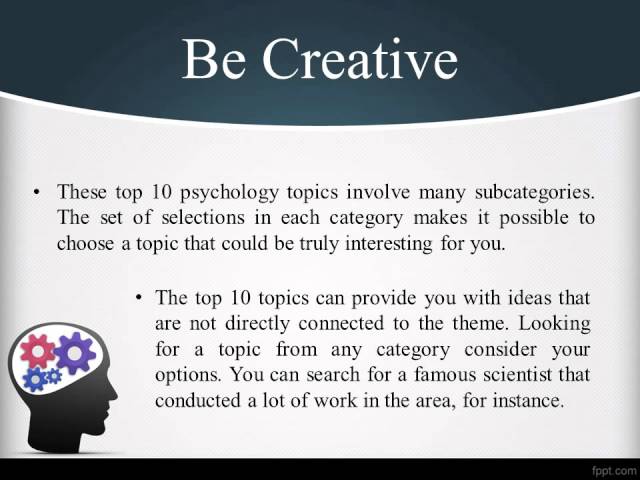 Be Creative

• These top 10 psychology topics involve many subcategories. The set of selections in each category makes it possible to choose a topic that could be truly interesting for you.

• The top 10 topics can provide you with ideas that are not directly connected to the theme. Looking for a topic from any category consider your options. You can search for a famous scientist that conducted a lot of work in the area, for instance.

fppt.com